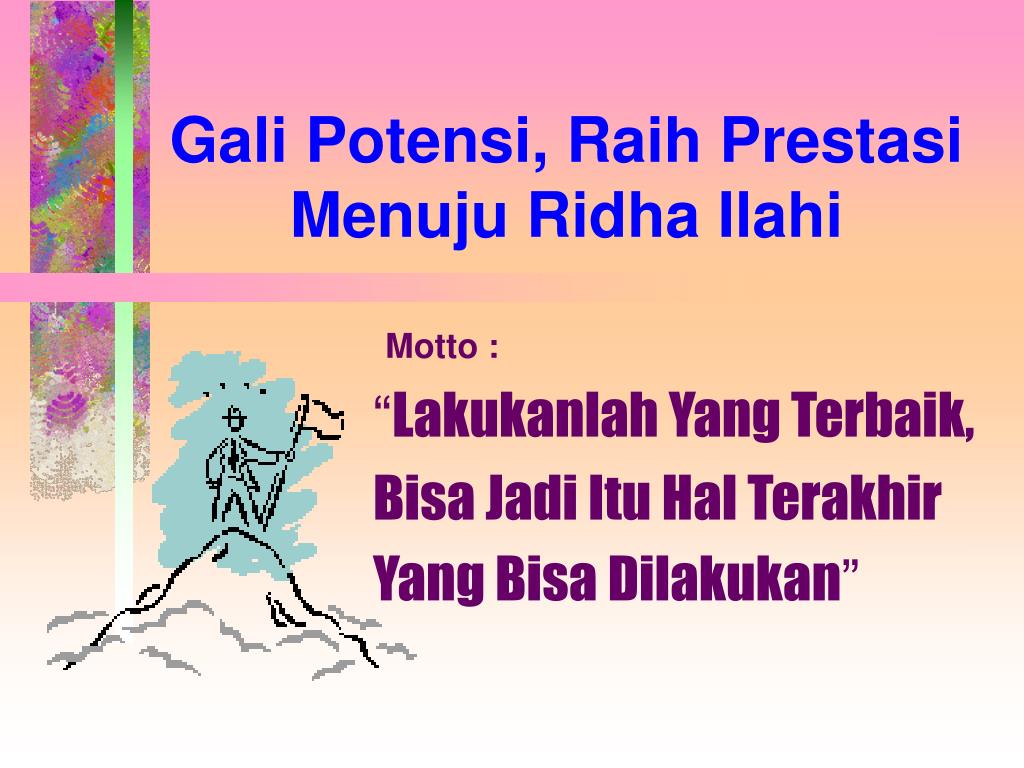 Gali Potensi, Raih Prestasi Menuju Ridha Ilahi

Motto :

“Lakukanlah Yang Terbaik, Bisa Jadi Itu Hal Terakhir Yang Bisa Dilakukan”